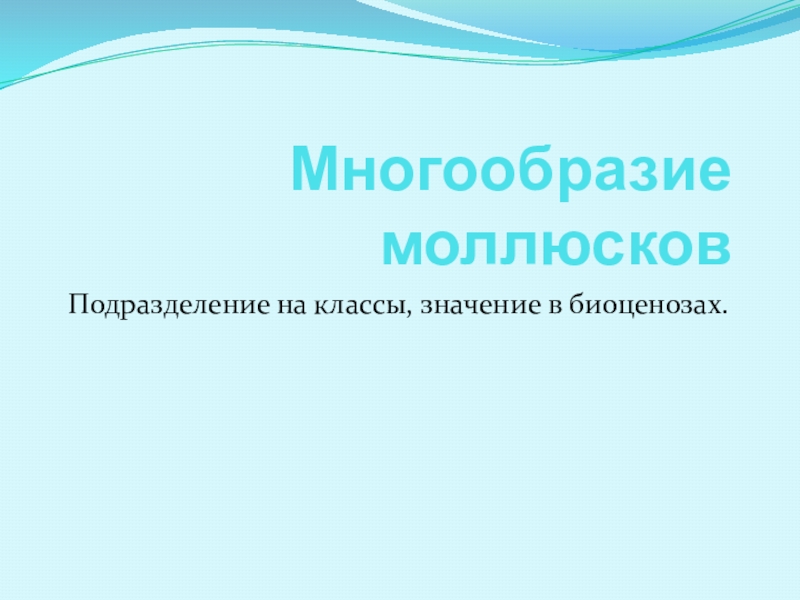 Многообразие моллюсков

Подразделение на классы, значение в биоценозах.